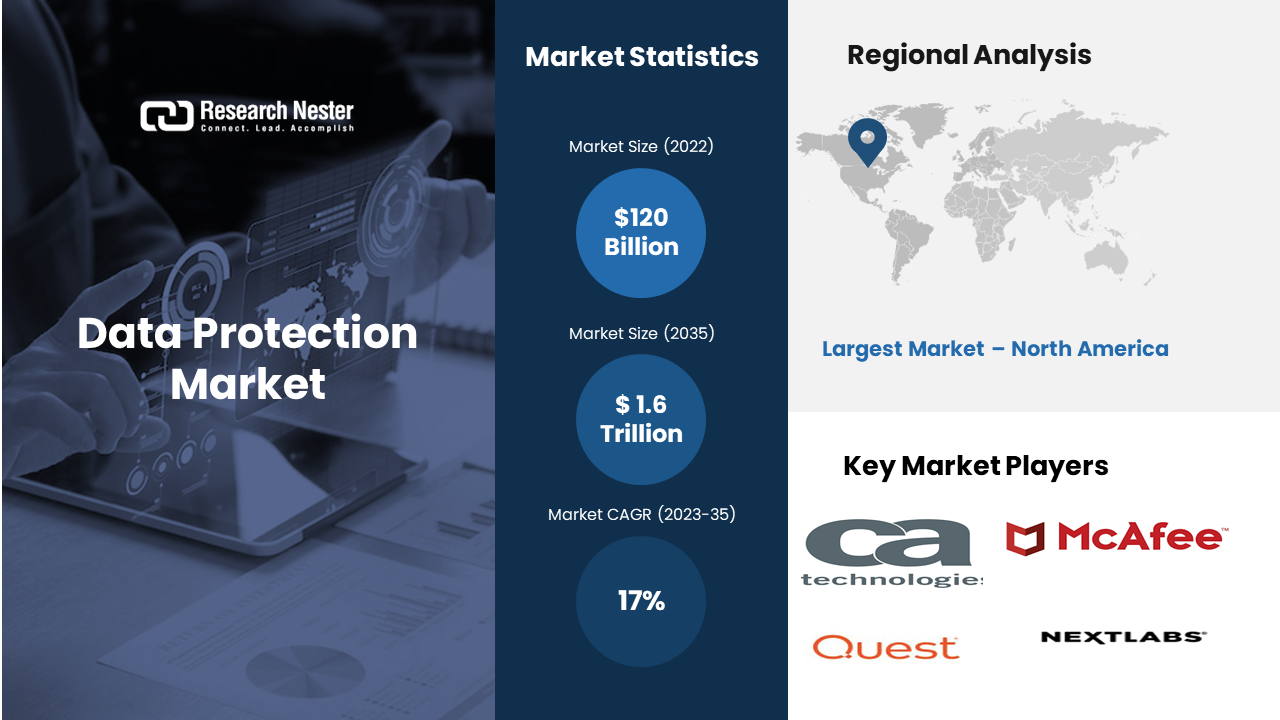 Research Nester
Connect. Lead. Accomplish

Data Protection Market

Market Statistics

Market Size (2022)

$120 Billion

Market Size (2035)

$ 1.6 Trillion

Market CAGR (2023-35)

17%

Regional Analysis

Largest Market – North America

Key Market Players

ca technologies

McAfee

Quest

NEXTLABS